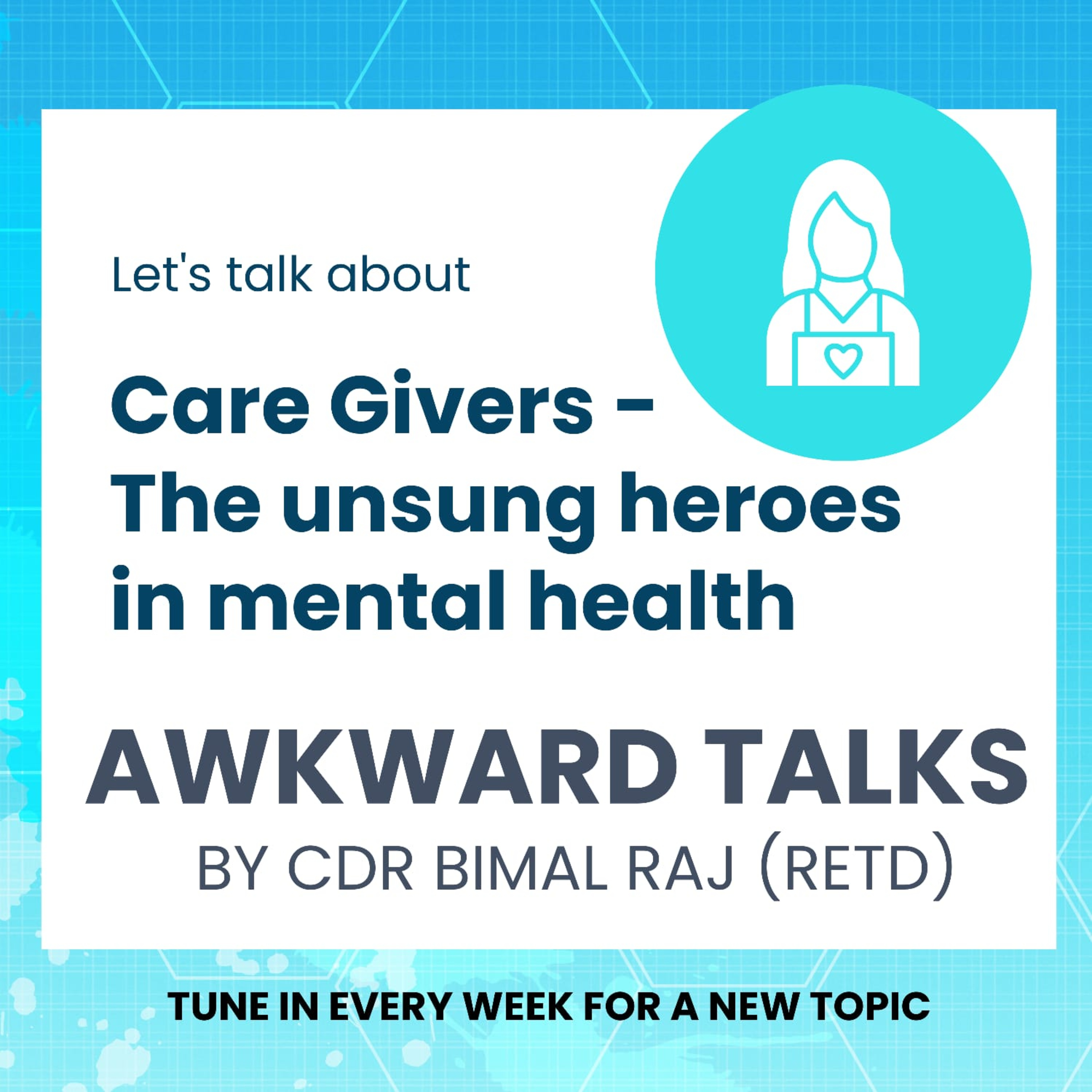 Let's talk about

Care Givers – The unsung heroes in mental health

AWKWARD TALKS
BY CDR BIMAL RAJ (RETD)

TUNE IN EVERY WEEK FOR A NEW TOPIC